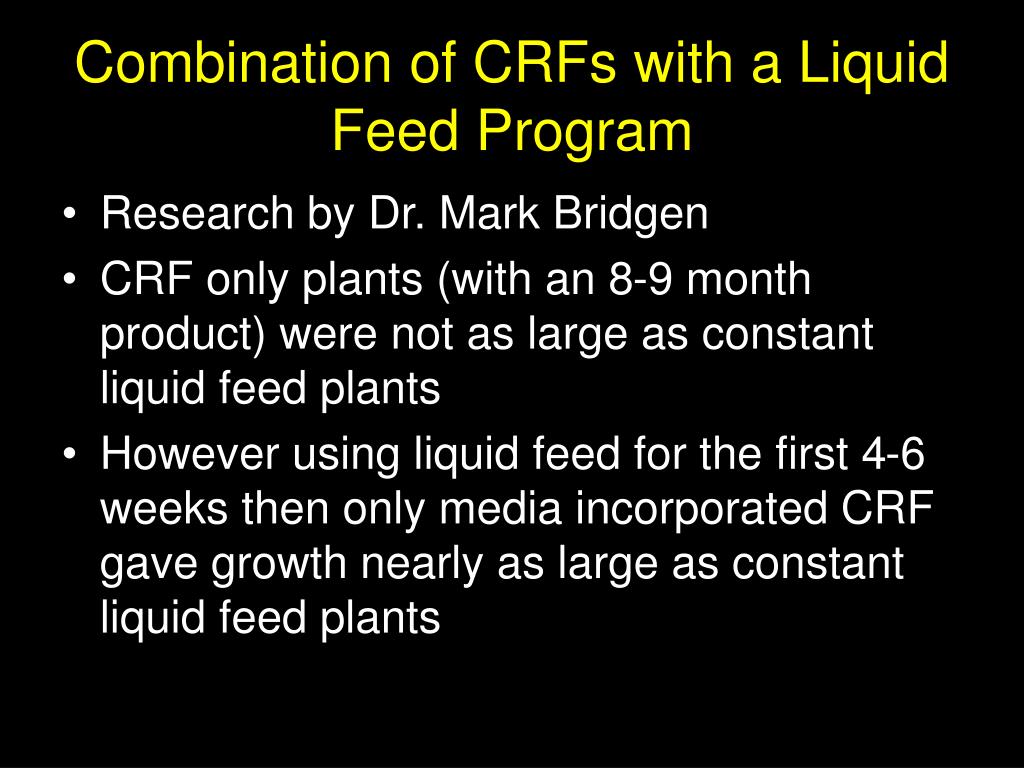 Combination of CRFs with a Liquid Feed Program

• Research by Dr. Mark Bridgen
• CRF only plants (with an 8-9 month product) were not as large as constant liquid feed plants
• However using liquid feed for the first 4-6 weeks then only media incorporated CRF gave growth nearly as large as constant liquid feed plants